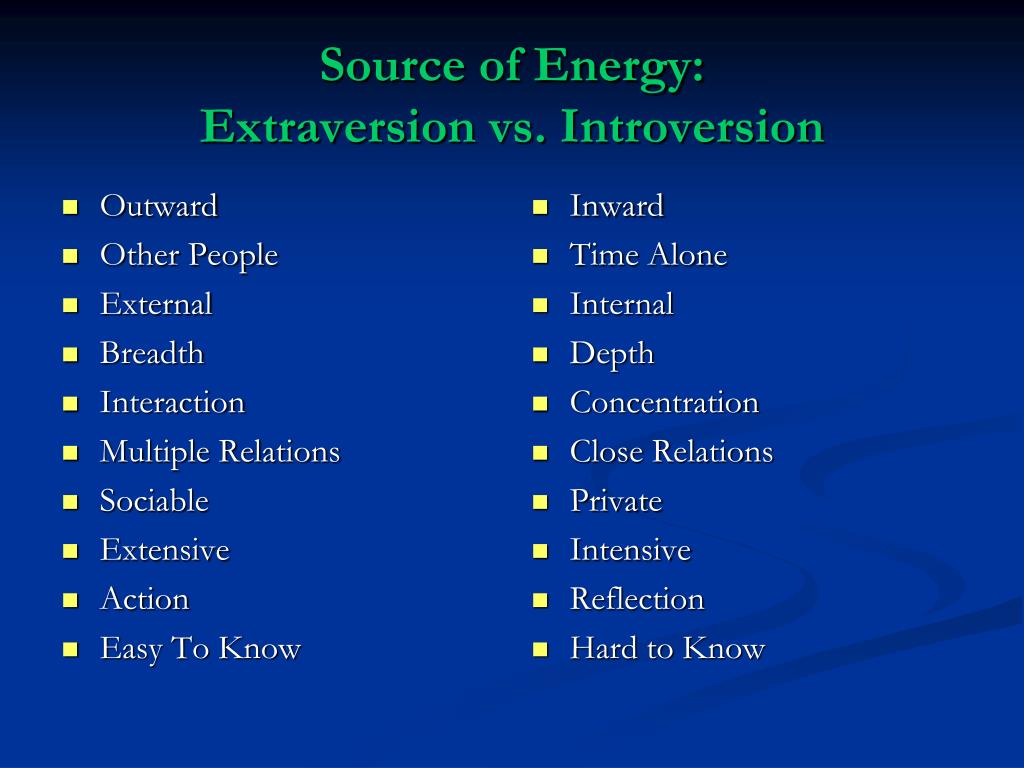 Source of Energy:
Extraversion vs. Introversion

- Outward
- Other People
- External
- Breadth
- Interaction
- Multiple Relations
- Sociable
- Extensive
- Action
- Easy To Know

- Inward
- Time Alone
- Internal
- Depth
- Concentration
- Close Relations
- Private
- Intensive
- Reflection
- Hard to Know